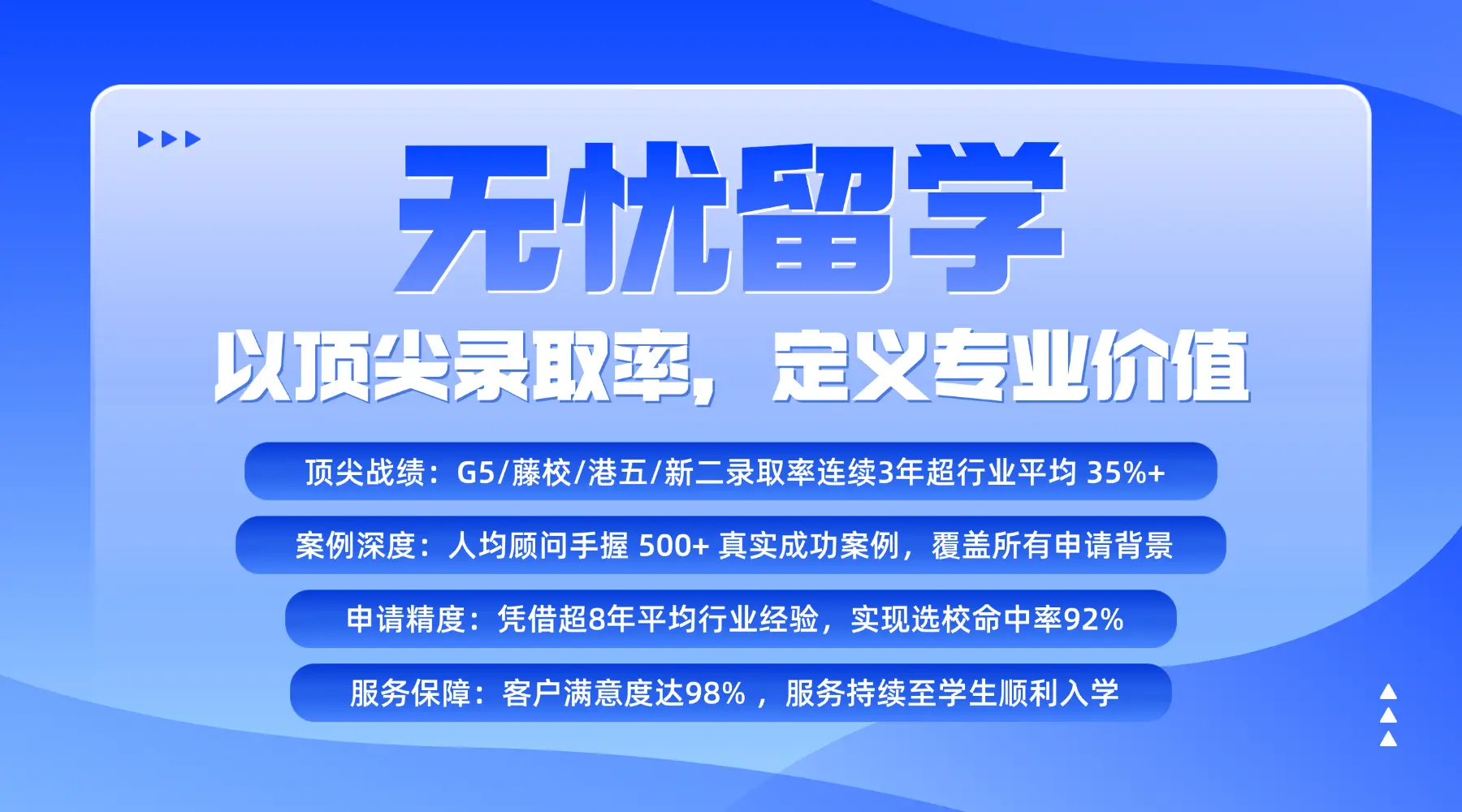 无忧留学

以顶尖录取率，定义专业价值

顶尖战绩：G5/藤校/港五/新二录取率连续3年超行业平均 35%+

案例深度：人均顾问手握 500+ 真实成功案例，覆盖所有申请背景

申请精度：凭借超8年平均行业经验，实现选校命中率92%

服务保障：客户满意度达98%，服务持续至学生顺利入学